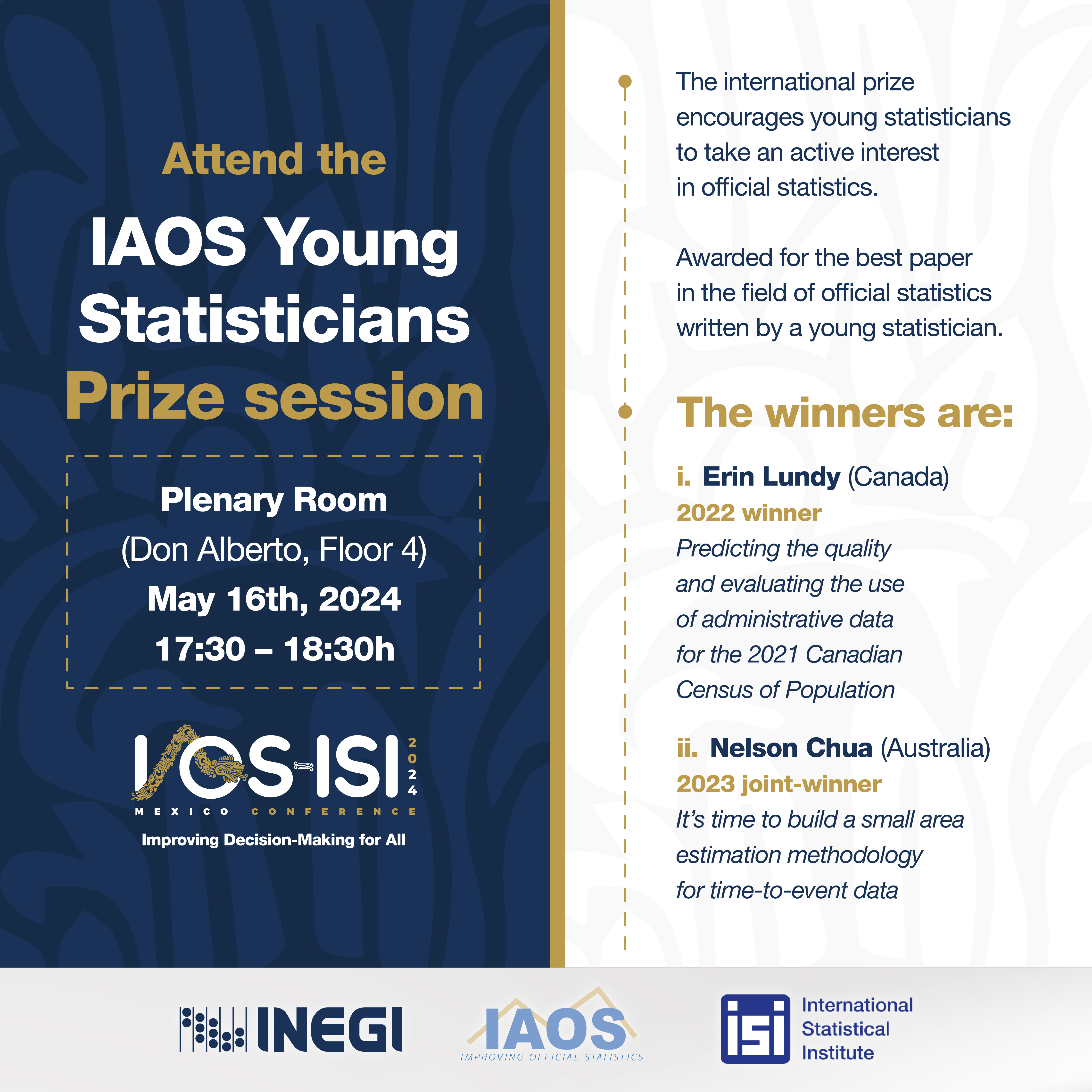 Attend the

IAOS Young Statisticians

Prize session

Plenary Room
(Don Alberto, Floor 4)
May 16th, 2024
17:30 – 18:30h

IAOS-ISI 2024
MEXICO CONFERENCE
Improving Decision-Making for All

The international prize encourages young statisticians to take an active interest in official statistics.

Awarded for the best paper in the field of official statistics written by a young statistician.

The winners are:

i. Erin Lundy (Canada)
2022 winner
Predicting the quality and evaluating the use of administrative data for the 2021 Canadian Census of Population

ii. Nelson Chua (Australia)
2023 joint-winner
It's time to build a small area estimation methodology for time-to-event data

INEGI

IAOS
IMPROVING OFFICIAL STATISTICS

isi International Statistical Institute